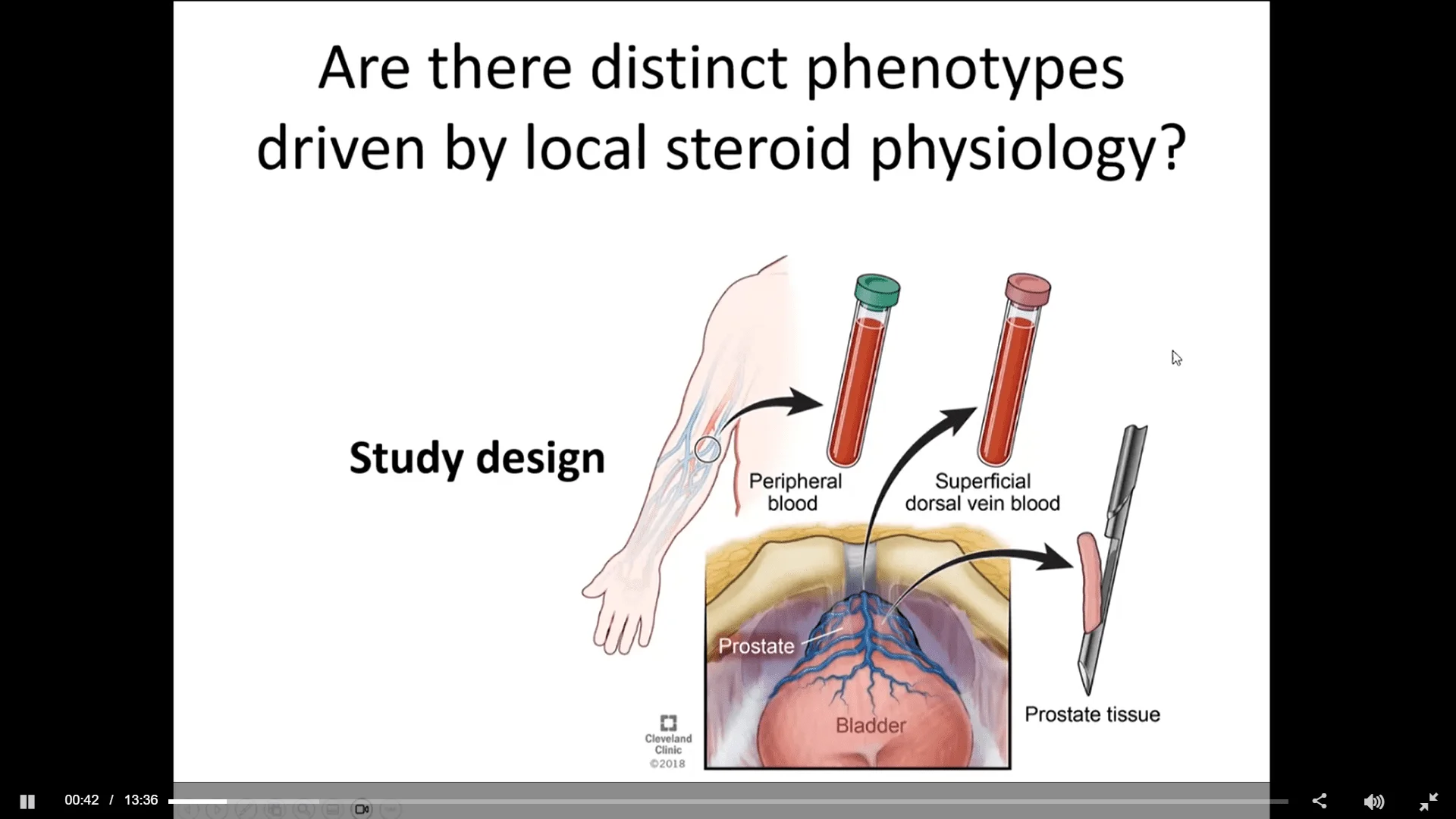 Are there distinct phenotypes driven by local steroid physiology?

Study design

Peripheral blood

Superficial dorsal vein blood

Prostate

Bladder

Prostate tissue

Cleveland Clinic ©2018

00:42 / 13:36